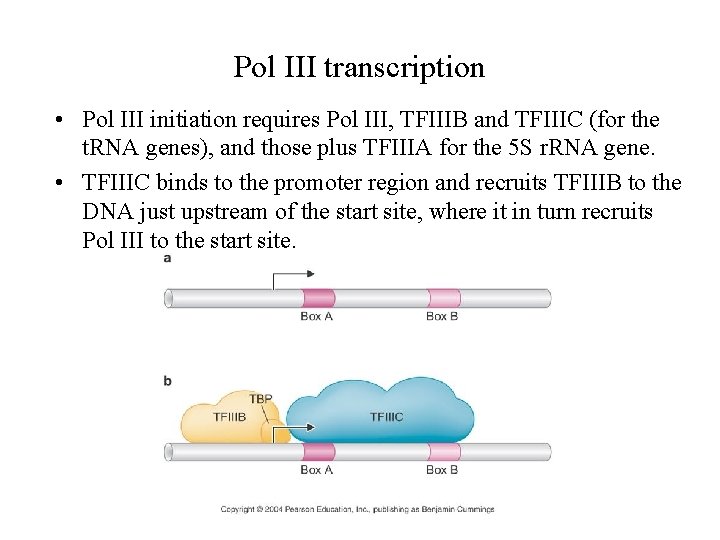 Pol III transcription

• Pol III initiation requires Pol III, TFIIIB and TFIIIC (for the tRNA genes), and those plus TFIIIA for the 5S rRNA gene.

• TFIIIC binds to the promoter region and recruits TFIIIB to the DNA just upstream of the start site, where it in turn recruits Pol III to the start site.

a

Box A

Box B

b

TBP

TFIIIB

TFIIIC

Box A

Box B

Copyright © 2004 Pearson Education, Inc., publishing as Benjamin Cummings